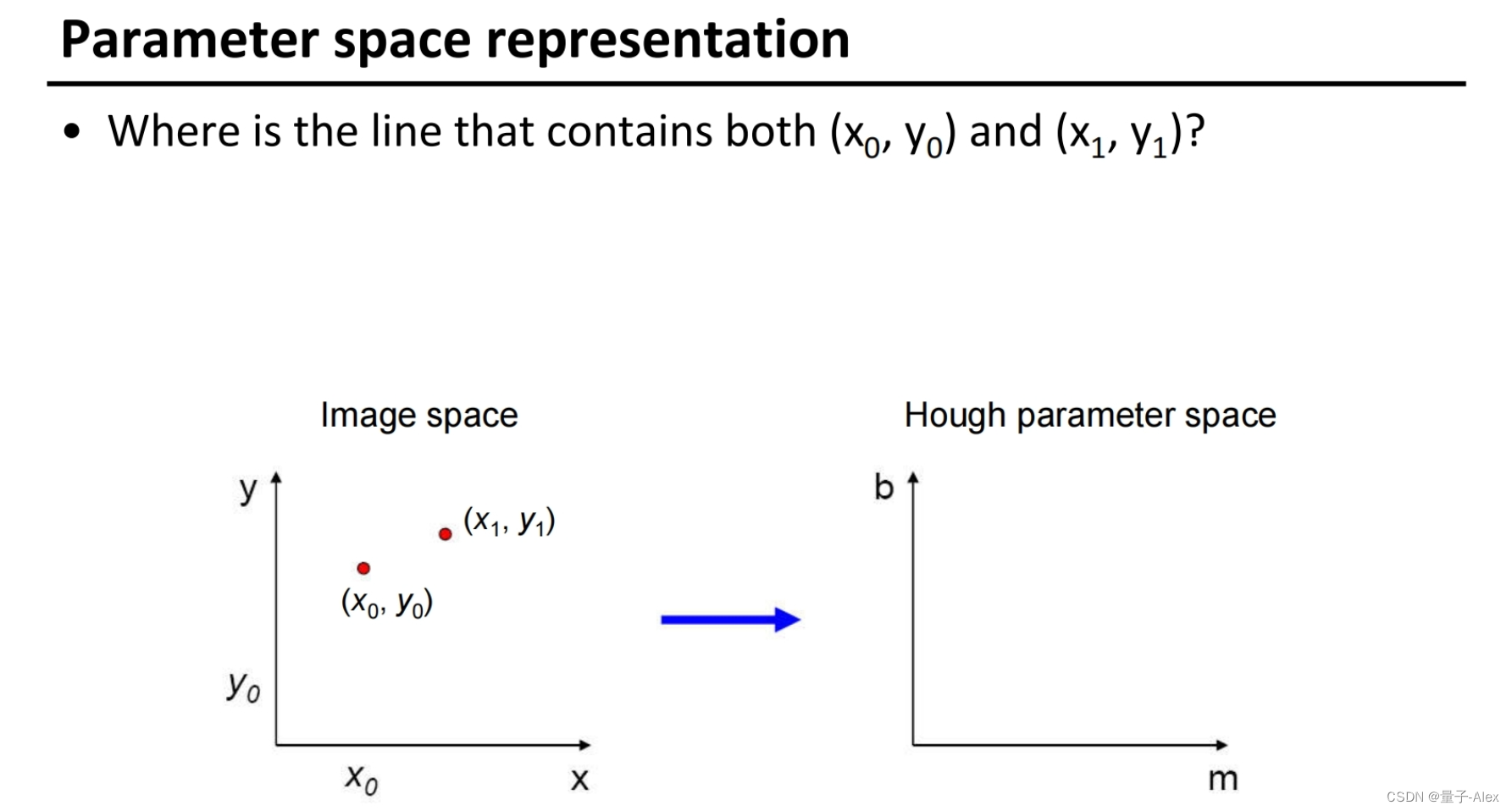 Parameter space representation

• Where is the line that contains both $(x_0, y_0)$ and $(x_1, y_1)$?

Image space

y

$(x_1, y_1)$

$(x_0, y_0)$

$y_0$

$x_0$

x

Hough parameter space

b

m

CSDN @量子-Alex